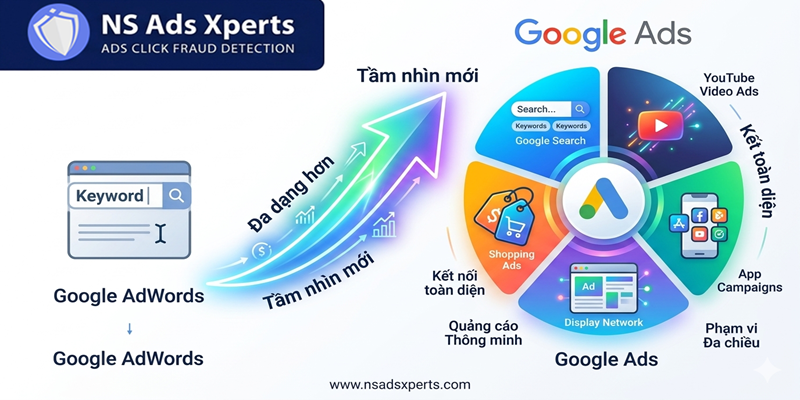 NS Ads Xperts
ADS CLICK FRAUD DETECTION

Google Ads

Tầm nhìn mới

Keyword

Đa dạng hơn

Tầm nhìn mới

Google AdWords
↓
Google AdWords

Search...
Keywords Keywords
Google Search

YouTube Video Ads

Kết toàn diện

Shopping Ads

App Campaigns

Ad
Display Network

Kết nối toàn diện

Quảng cáo Thông minh

Phạm vi Đa chiều

Google Ads

www.nsadsxperts.com